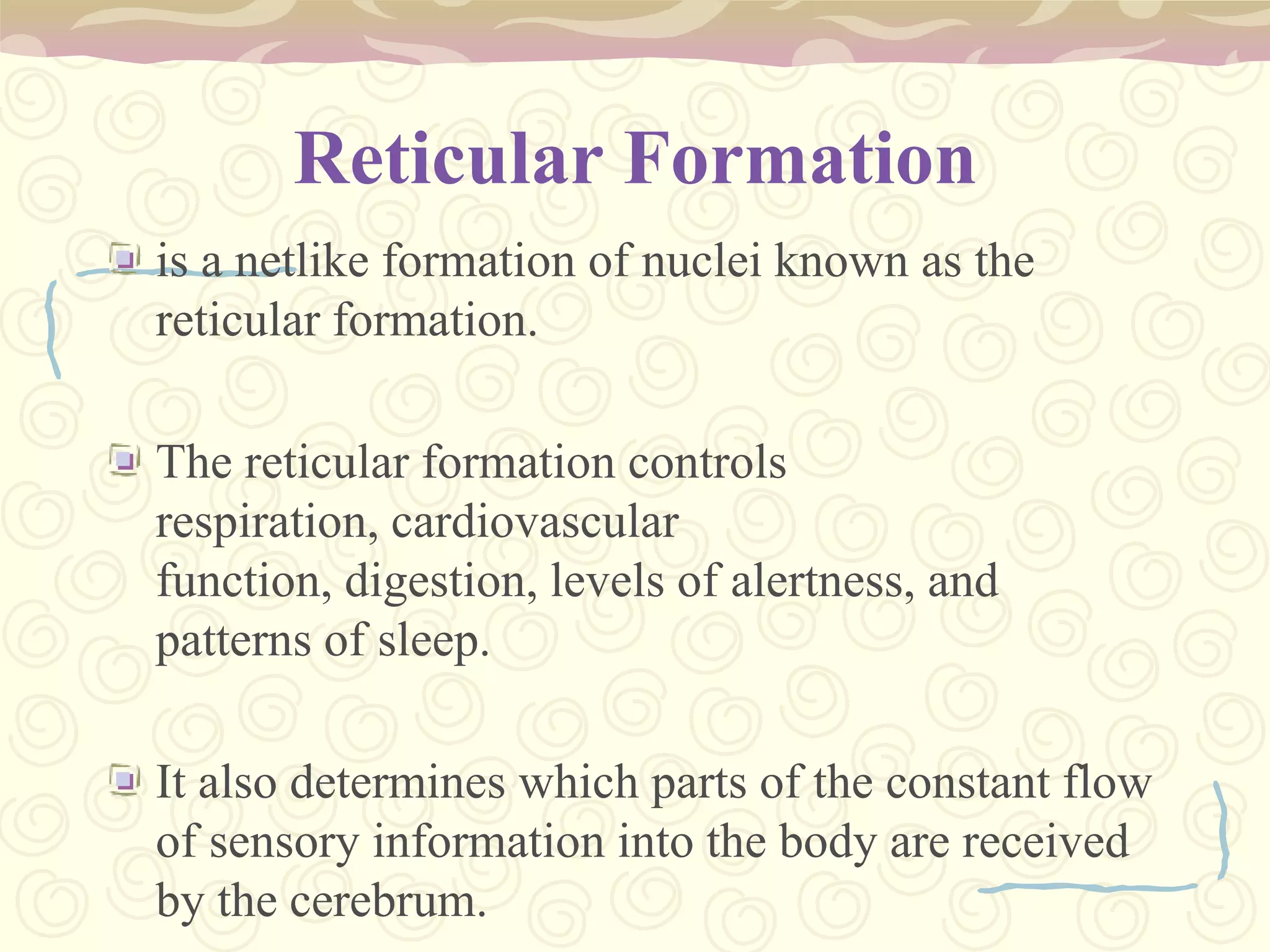 Reticular Formation

is a netlike formation of nuclei known as the reticular formation.

The reticular formation controls respiration, cardiovascular function, digestion, levels of alertness, and patterns of sleep.

It also determines which parts of the constant flow of sensory information into the body are received by the cerebrum.